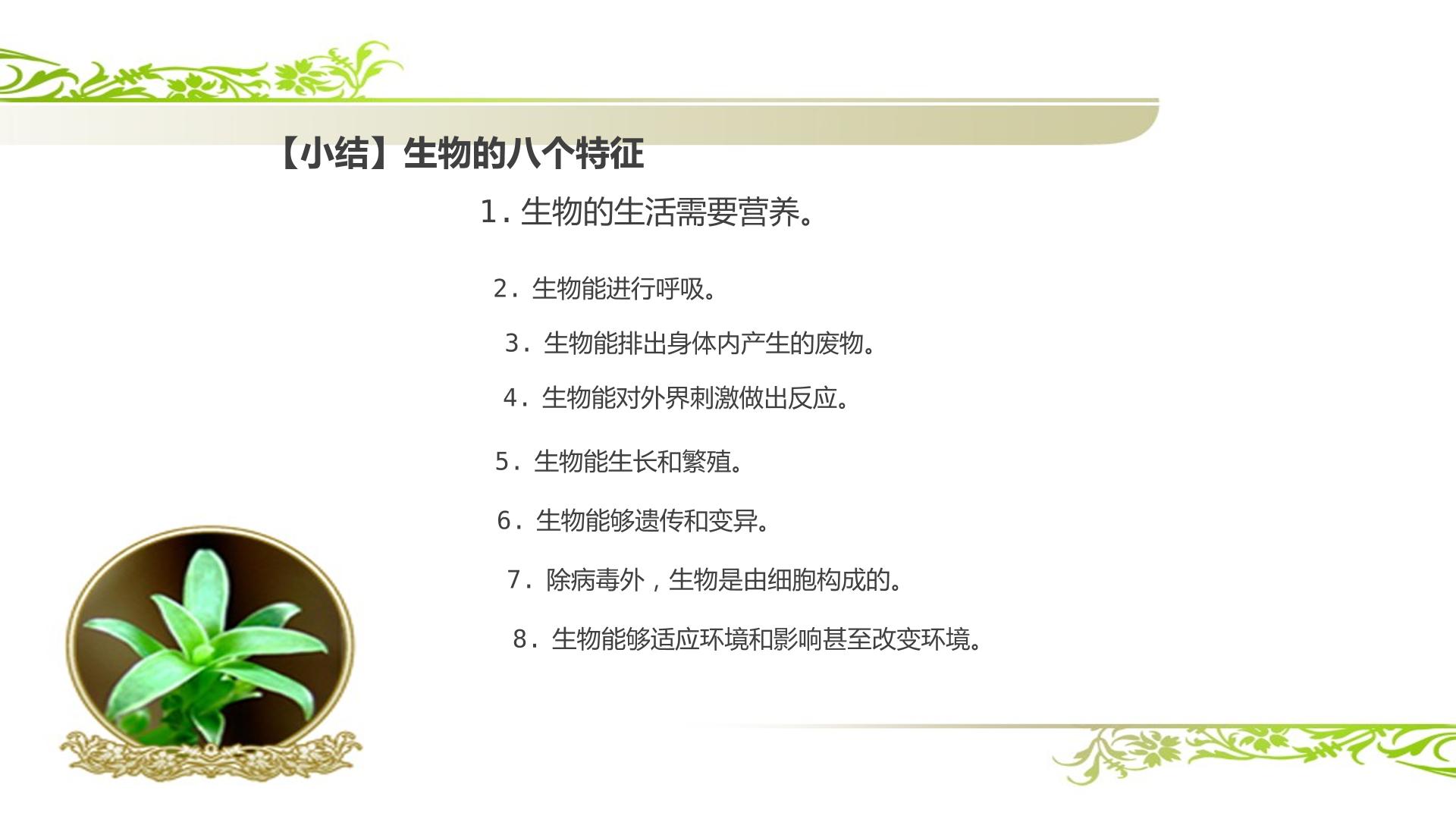 【小结】生物的八个特征

1.生物的生活需要营养。

2.生物能进行呼吸。

3.生物能排出身体内产生的废物。

4.生物能对外界刺激做出反应。

5.生物能生长和繁殖。

6.生物能够遗传和变异。

7.除病毒外，生物是由细胞构成的。

8.生物能够适应环境和影响甚至改变环境。